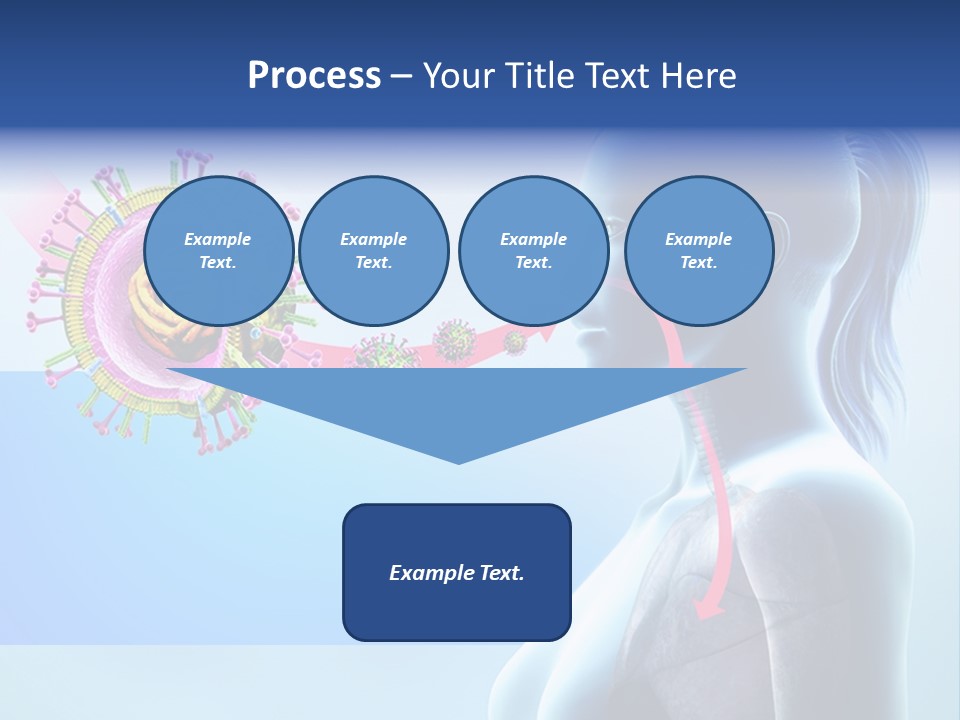 Process – Your Title Text Here

Example Text.

Example Text.

Example Text.

Example Text.

Example Text.